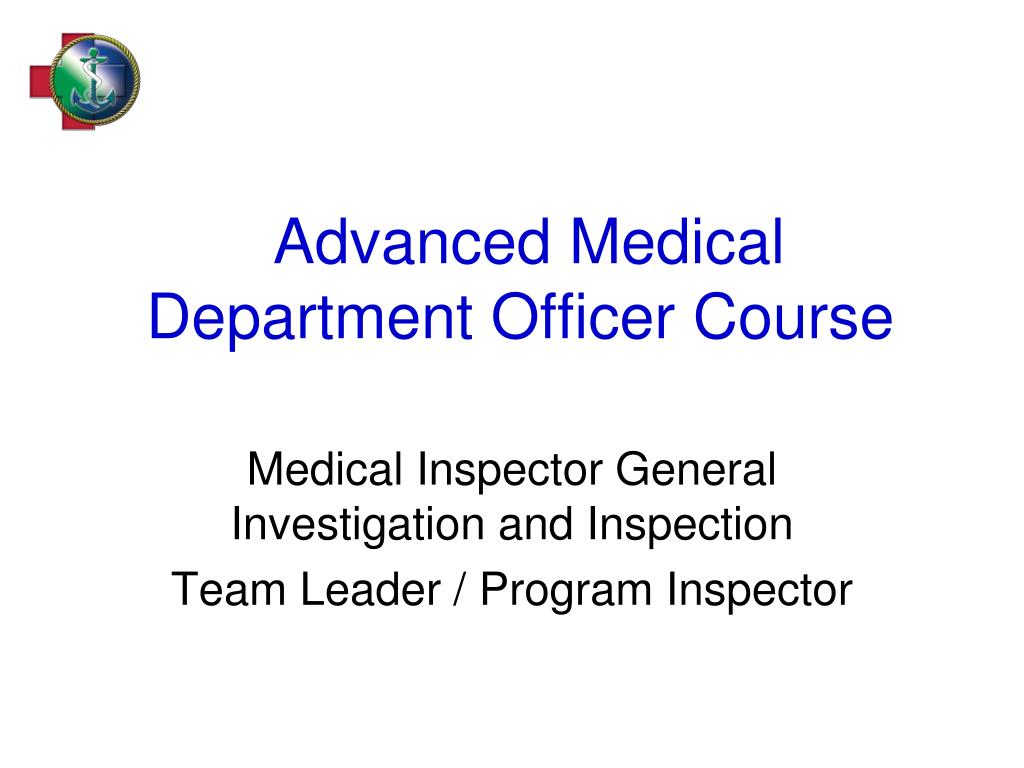 Advanced Medical Department Officer Course

Medical Inspector General Investigation and Inspection

Team Leader / Program Inspector